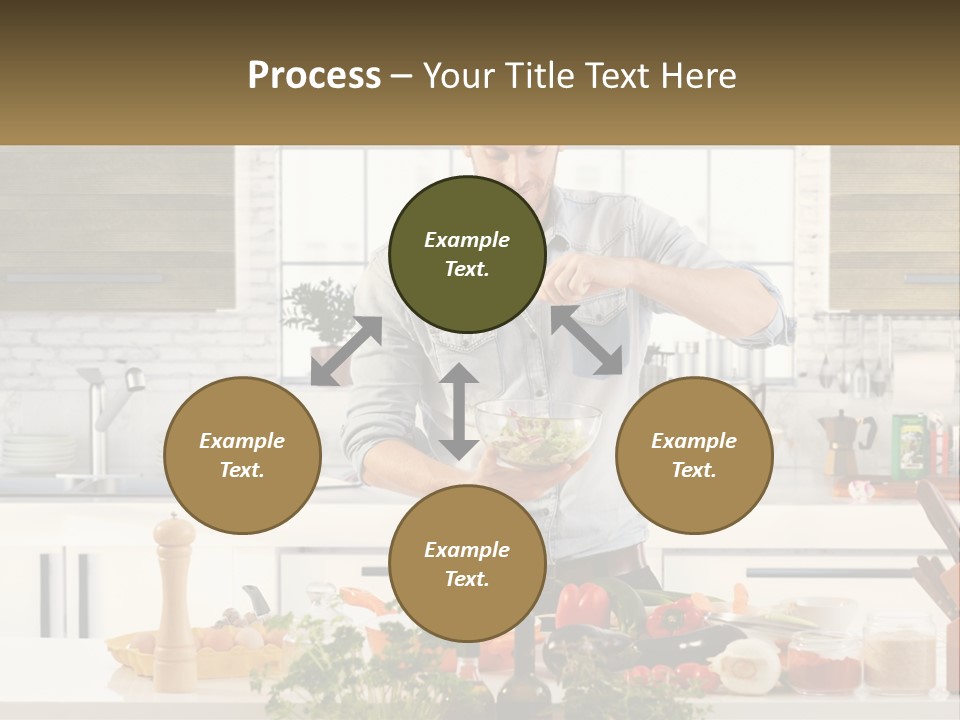 Process – Your Title Text Here

Example Text.

Example Text.

Example Text.

Example Text.